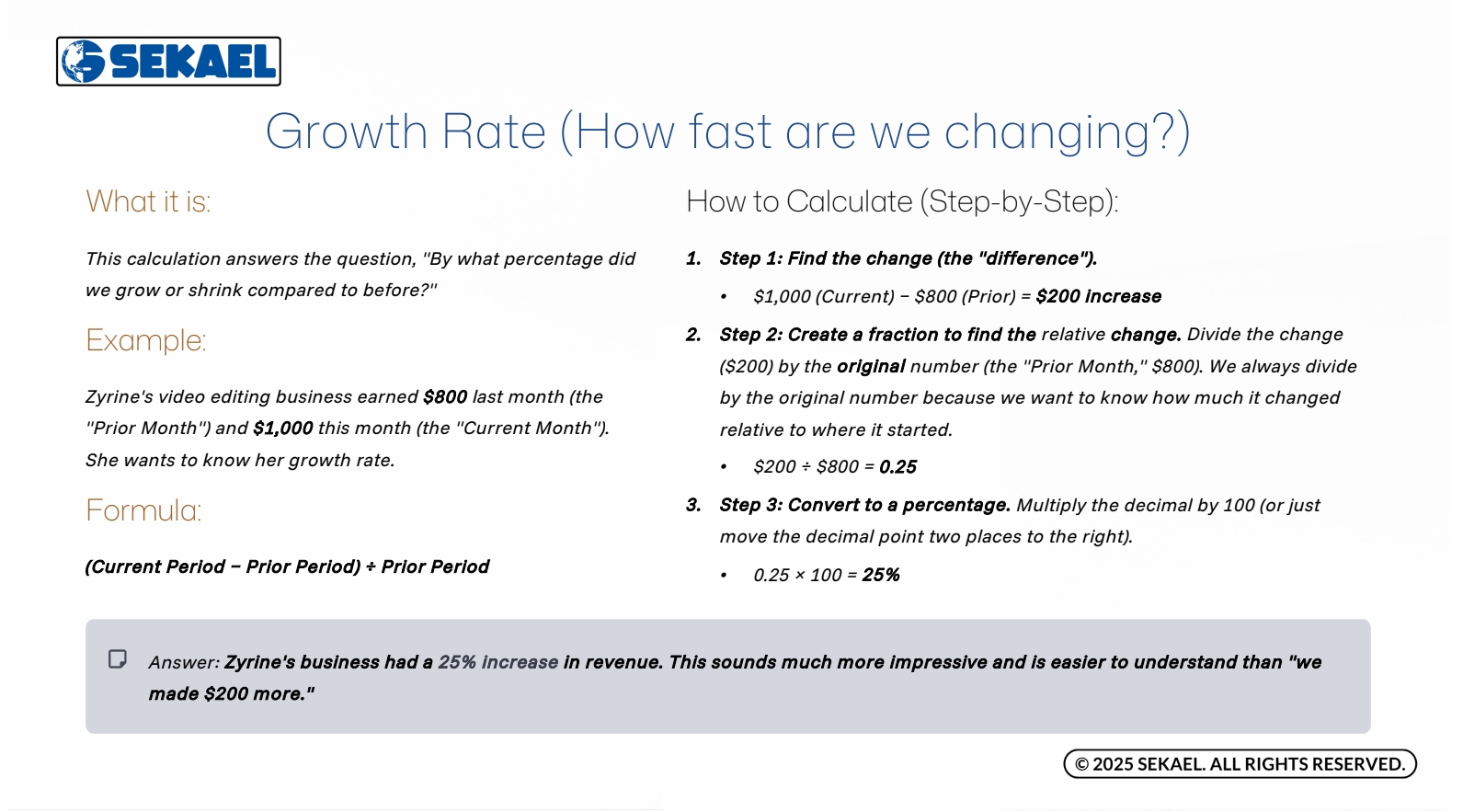 SEKAEL

Growth Rate (How fast are we changing?)

What it is:

This calculation answers the question, "By what percentage did we grow or shrink compared to before?"

Example:

Zyrine's video editing business earned $800 last month (the "Prior Month") and $1,000 this month (the "Current Month"). She wants to know her growth rate.

Formula:

(Current Period − Prior Period) ÷ Prior Period

How to Calculate (Step-by-Step):

1. Step 1: Find the change (the "difference").
 • $1,000 (Current) − $800 (Prior) = $200 increase
2. Step 2: Create a fraction to find the relative change. Divide the change ($200) by the original number (the "Prior Month," $800). We always divide by the original number because we want to know how much it changed relative to where it started.
 • $200 ÷ $800 = 0.25
3. Step 3: Convert to a percentage. Multiply the decimal by 100 (or just move the decimal point two places to the right).
 • 0.25 × 100 = 25%

Answer: Zyrine's business had a 25% increase in revenue. This sounds much more impressive and is easier to understand than "we made $200 more."

© 2025 SEKAEL. ALL RIGHTS RESERVED.